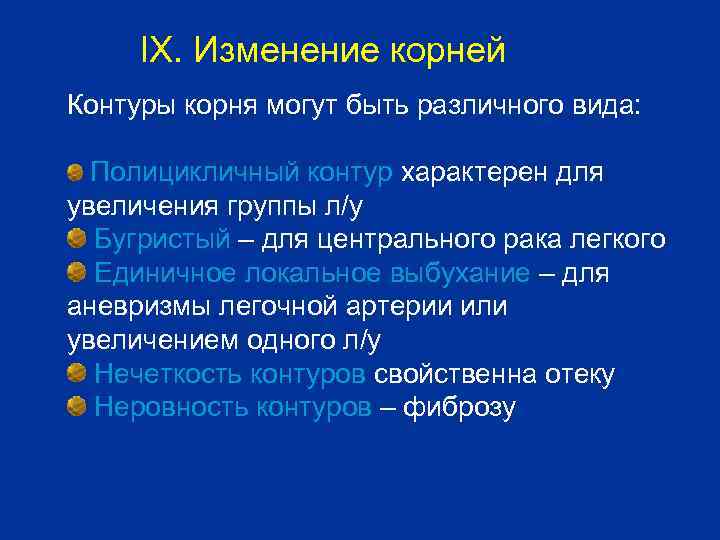 IX. Изменение корней

Контуры корня могут быть различного вида:

Полицикличный контур характерен для увеличения группы л/у
Бугристый – для центрального рака легкого
Единичное локальное выбухание – для аневризмы легочной артерии или увеличением одного л/у
Нечеткость контуров свойственна отеку
Неровность контуров – фиброзу